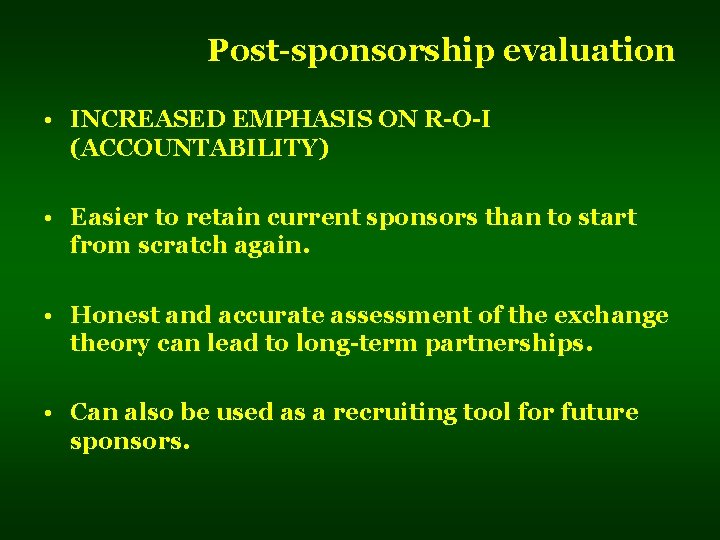 Post-sponsorship evaluation

• INCREASED EMPHASIS ON R-O-I (ACCOUNTABILITY)

• Easier to retain current sponsors than to start from scratch again.

• Honest and accurate assessment of the exchange theory can lead to long-term partnerships.

• Can also be used as a recruiting tool for future sponsors.